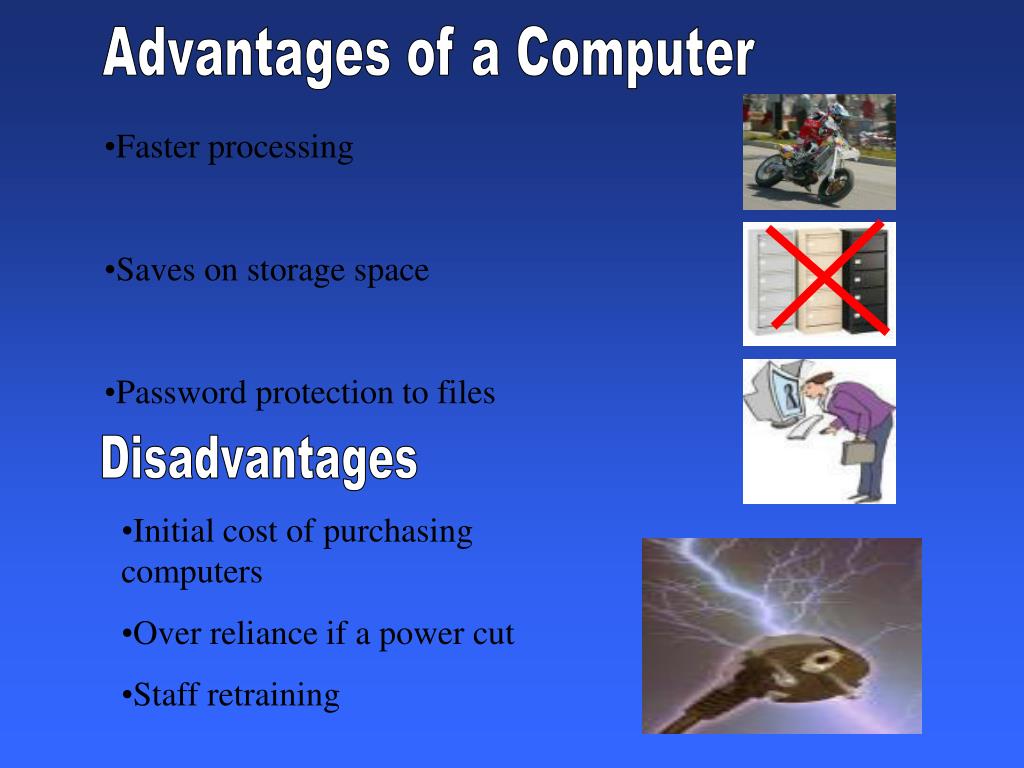 Advantages of a Computer

•Faster processing

•Saves on storage space

•Password protection to files

Disadvantages

•Initial cost of purchasing computers

•Over reliance if a power cut

•Staff retraining